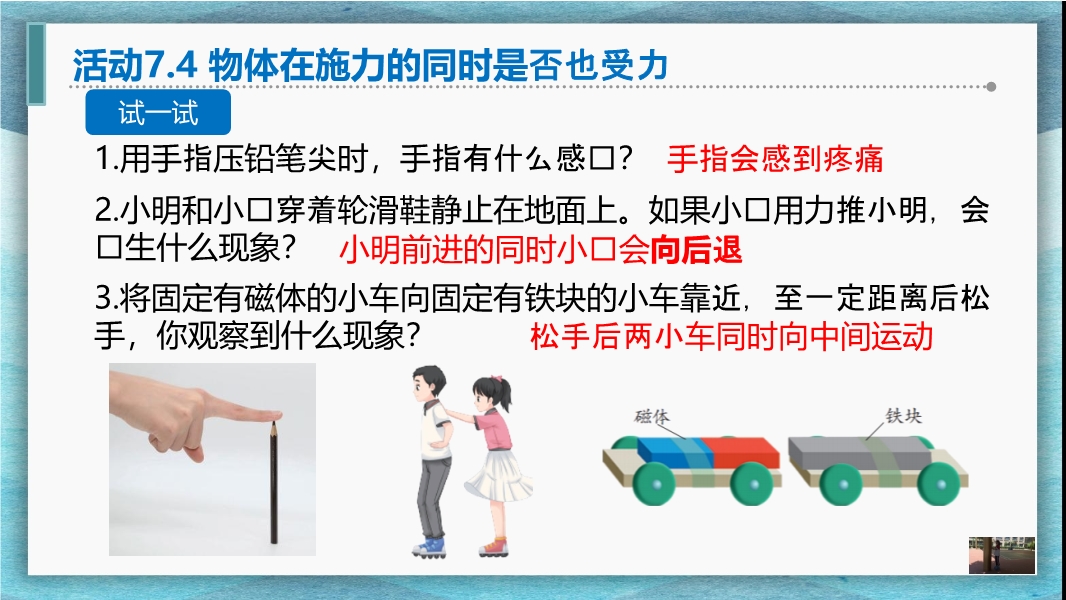 活动7.4 物体在施力的同时是否也受力

试一试

1.用手指压铅笔尖时，手指有什么感口？ 手指会感到疼痛

2.小明和小口穿着轮滑鞋静止在地面上。如果小口用力推小明，会口生什么现象？ 小明前进的同时小口会向后退

3.将固定有磁体的小车向固定有铁块的小车靠近，至一定距离后松手，你观察到什么现象？ 松手后两小车同时向中间运动

磁体

铁块